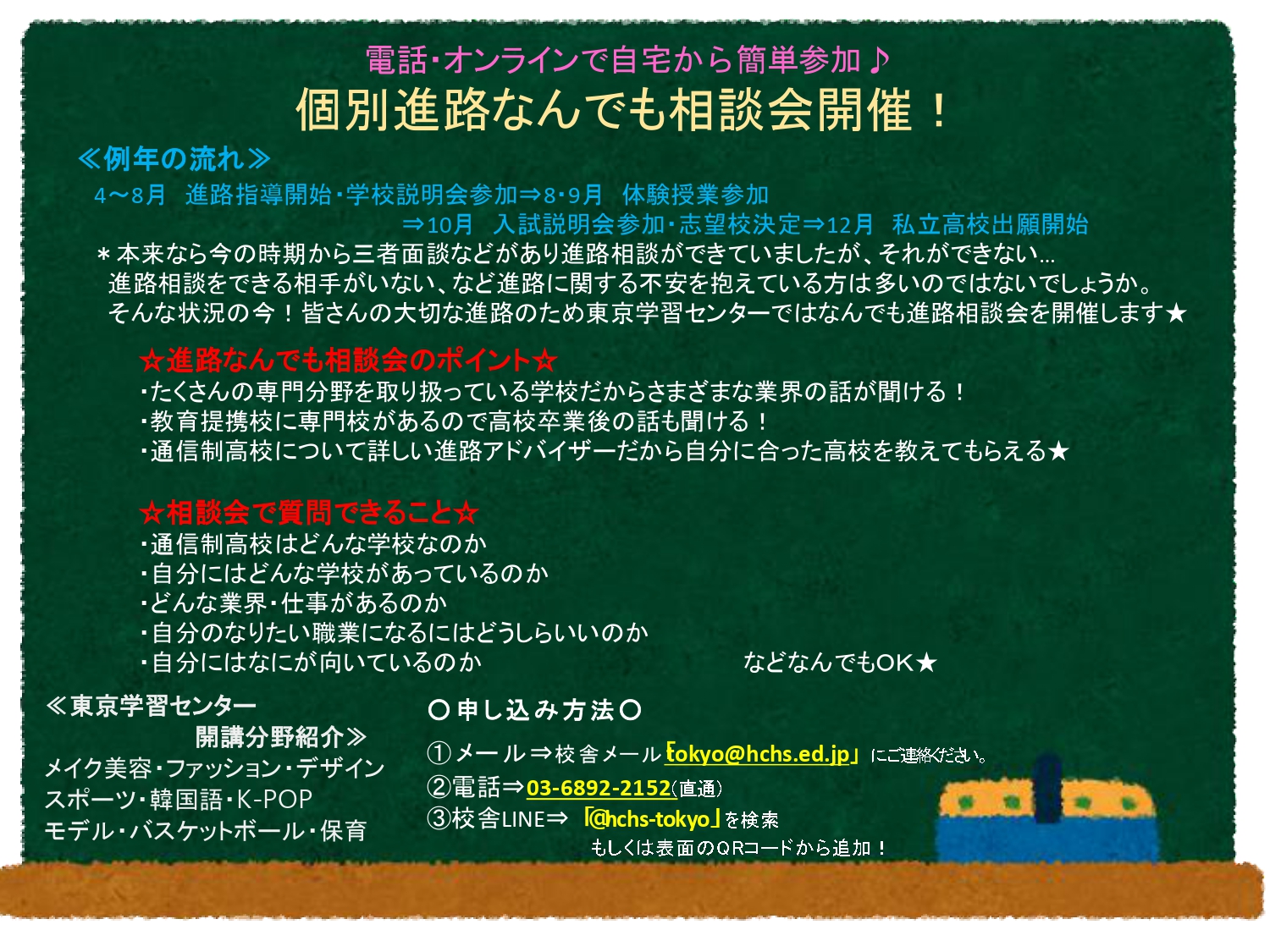 電話・オンラインで自宅から簡単参加♪
個別進路なんでも相談会開催！

≪例年の流れ≫
4～8月　進路指導開始・学校説明会参加⇒8・9月　体験授業参加
⇒10月　入試説明会参加・志望校決定⇒12月　私立高校出願開始

＊本来なら今の時期から三者面談などがあり進路相談ができていましたが、それができない…
進路相談をできる相手がいない、など進路に関する不安を抱えている方は多いのではないでしょうか。
そんな状況の今！皆さんの大切な進路のため東京学習センターではなんでも進路相談会を開催します★

☆進路なんでも相談会のポイント☆
・たくさんの専門分野を取り扱っている学校だからさまざまな業界の話が聞ける！
・教育提携校に専門校があるので高校卒業後の話も聞ける！
・通信制高校について詳しい進路アドバイザーだから自分に合った高校を教えてもらえる★

☆相談会で質問できること☆
・通信制高校はどんな学校なのか
・自分にはどんな学校があっているのか
・どんな業界・仕事があるのか
・自分のなりたい職業になるにはどうしらいいのか
・自分にはなにが向いているのか　などなんでもOK★

≪東京学習センター
開講分野紹介≫
メイク美容・ファッション・デザイン
スポーツ・韓国語・K-POP
モデル・バスケットボール・保育

〇申し込み方法〇
①メール⇒校舎メール「tokyo@hchs.ed.jp」にご連絡ください。
②電話⇒03-6892-2152(直通)
③校舎LINE⇒「@hchs-tokyo」を検索
もしくは表面のQRコードから追加！